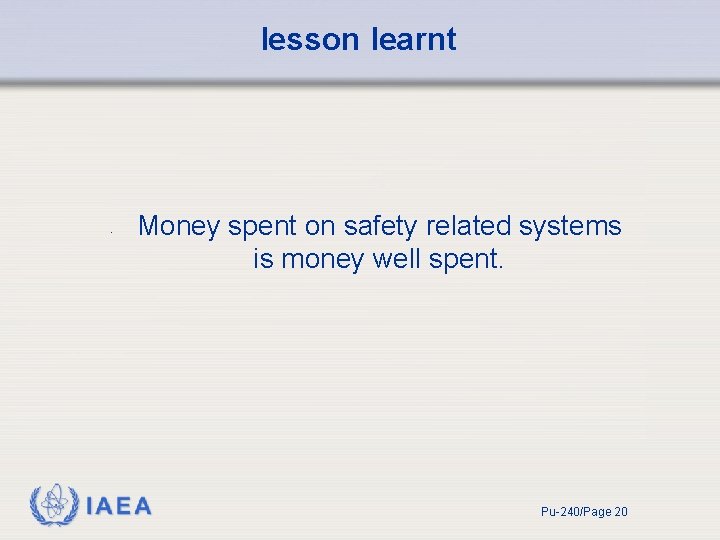 lesson learnt

Money spent on safety related systems is money well spent.

IAEA

Pu-240/Page 20